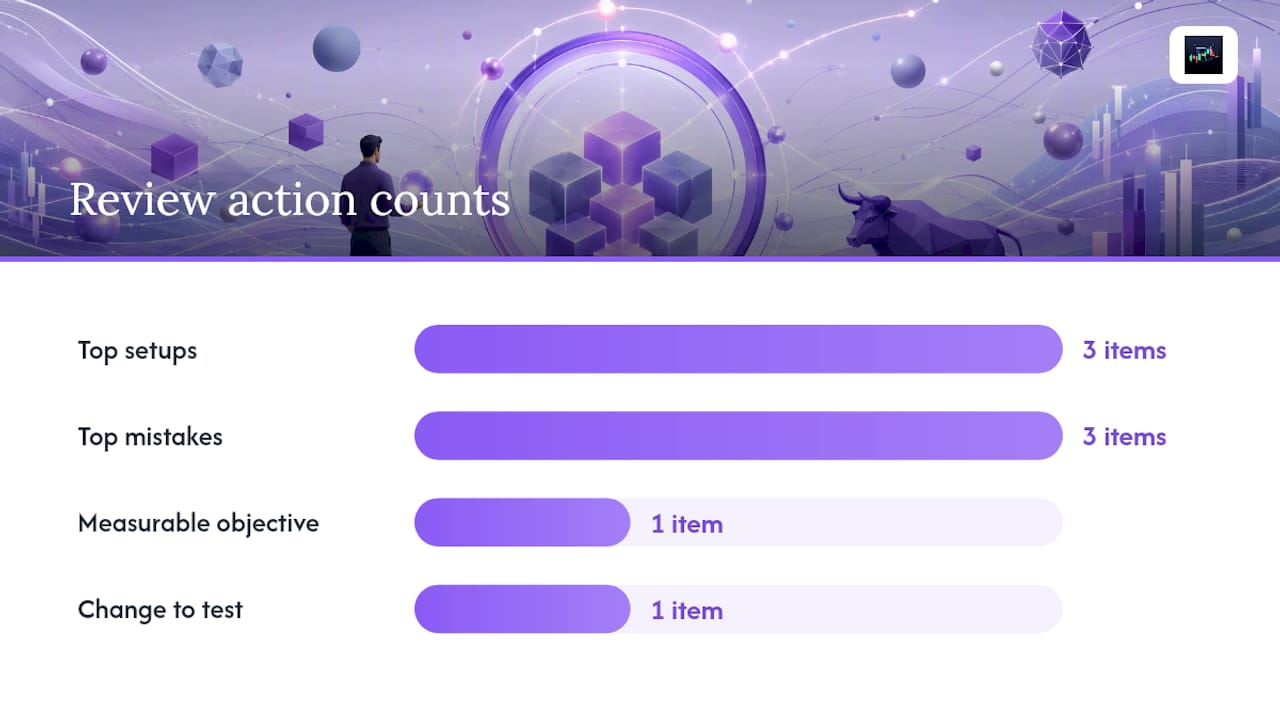 Review action counts

Top setups 3 items

Top mistakes 3 items

Measurable objective 1 item

Change to test 1 item